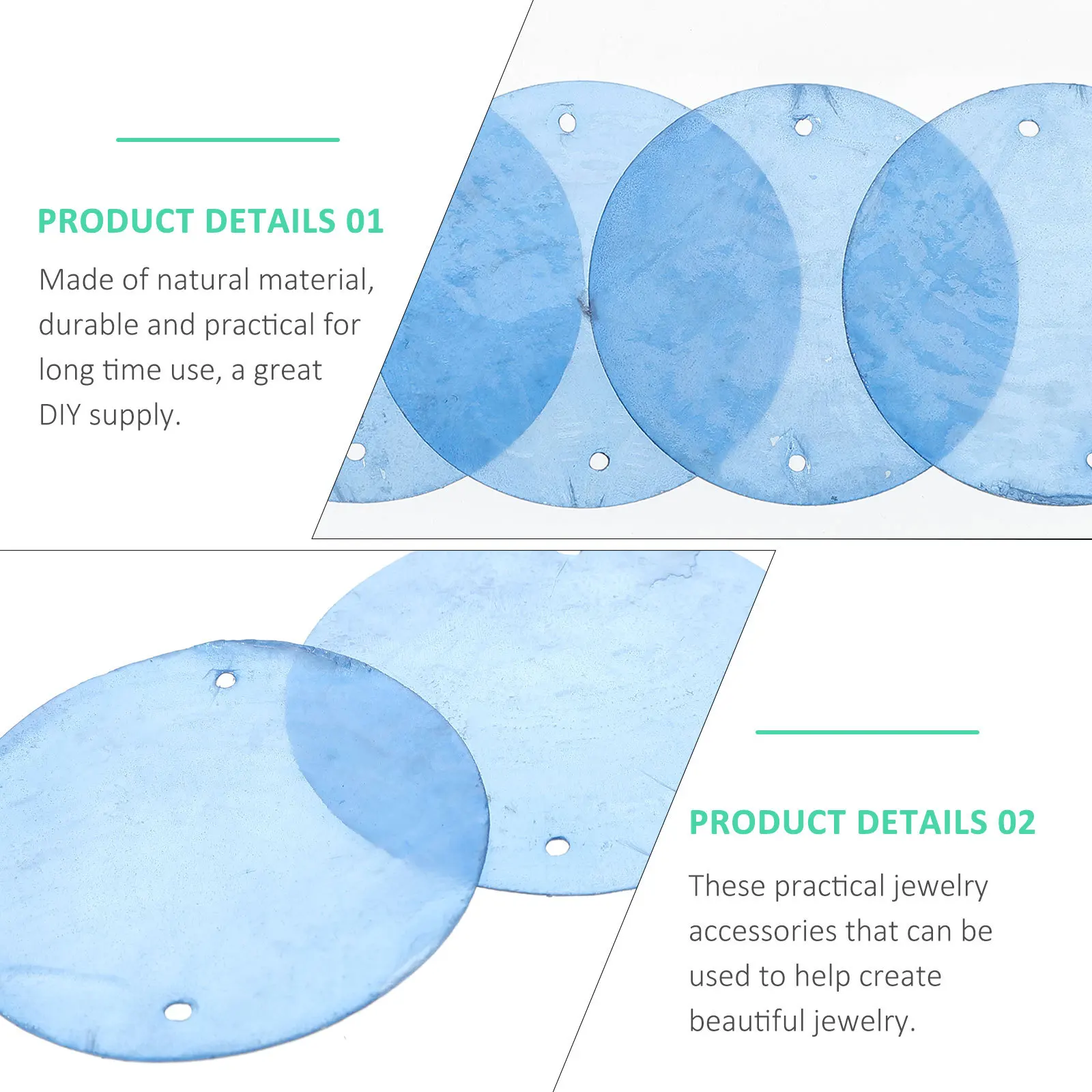 PRODUCT DETAILS 01

Made of natural material, durable and practical for long time use, a great DIY supply.

PRODUCT DETAILS 02

These practical jewelry accessories that can be used to help create beautiful jewelry.